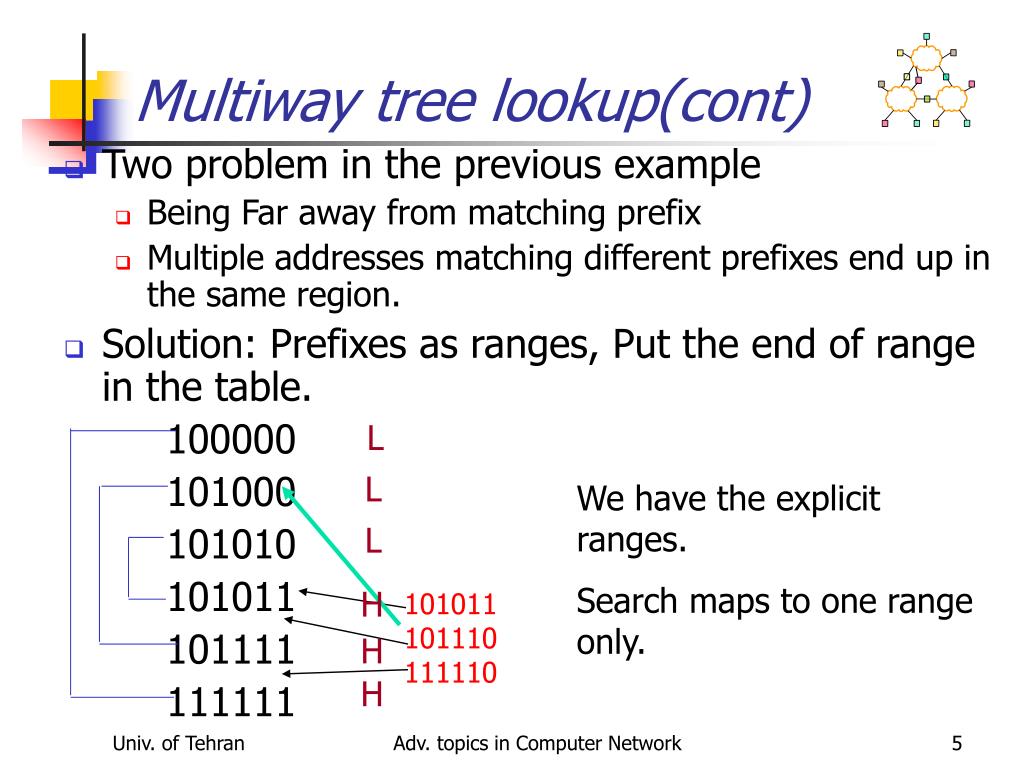 Multiway tree lookup(cont)

Two problem in the previous example

Being Far away from matching prefix

Multiple addresses matching different prefixes end up in the same region.

Solution: Prefixes as ranges, Put the end of range in the table.

100000 L
101000 L
101010 L
101011 H
101111 H
111111 H

101011
101110
111110

We have the explicit ranges.

Search maps to one range only.

Univ. of Tehran

Adv. topics in Computer Network

5